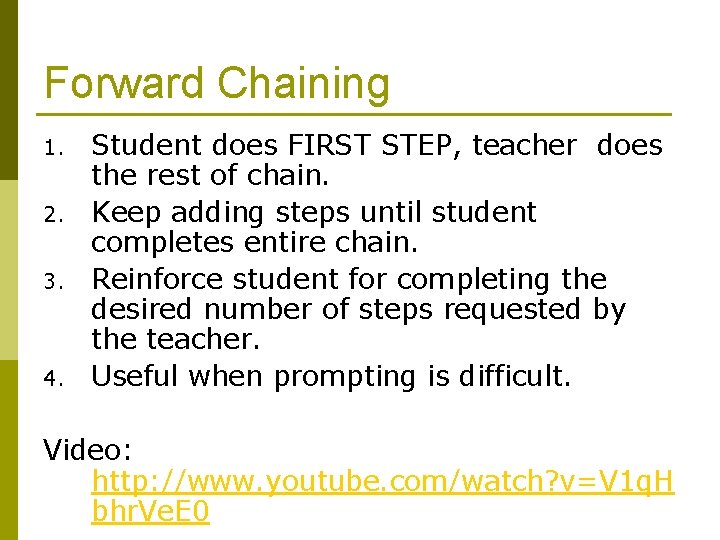 Forward Chaining

1. Student does FIRST STEP, teacher does the rest of chain.
2. Keep adding steps until student completes entire chain.
3. Reinforce student for completing the desired number of steps requested by the teacher.
4. Useful when prompting is difficult.

Video: http://www.youtube.com/watch?v=V1qHbhrVeE0